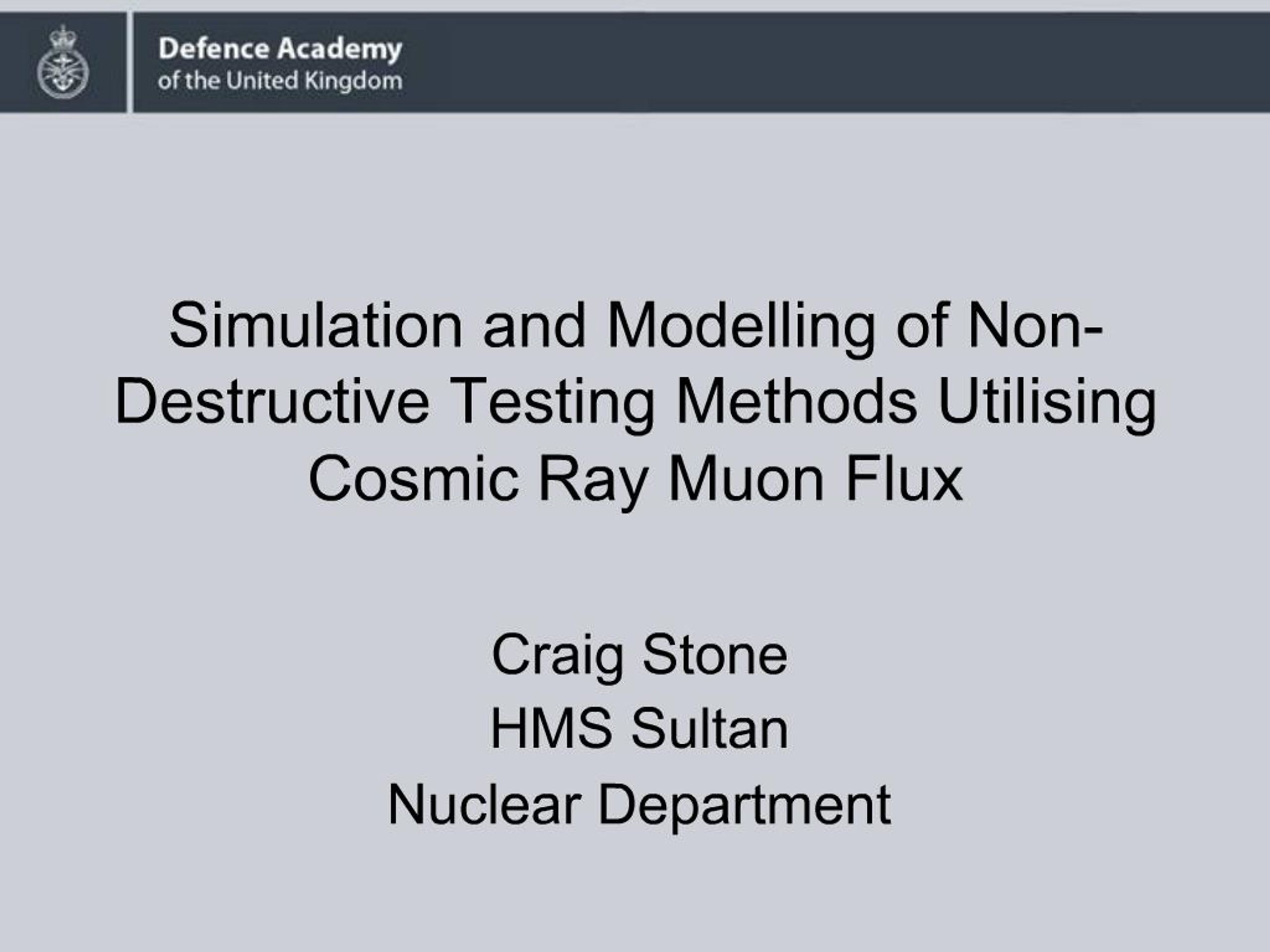 Defence Academy
of the United Kingdom

Simulation and Modelling of Non-Destructive Testing Methods Utilising Cosmic Ray Muon Flux

Craig Stone
HMS Sultan
Nuclear Department